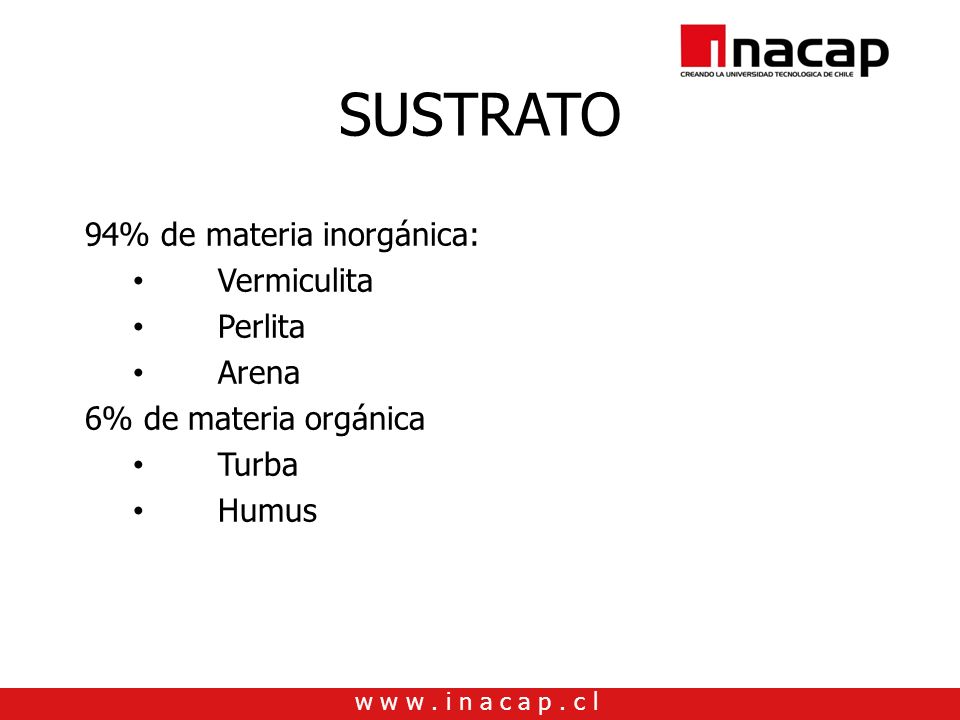 inacap
CREANDO LA UNIVERSIDAD TECNOLOGICA DE CHILE

SUSTRATO

94% de materia inorgánica:
• Vermiculita
• Perlita
• Arena
6% de materia orgánica
• Turba
• Humus

www.inacap.cl